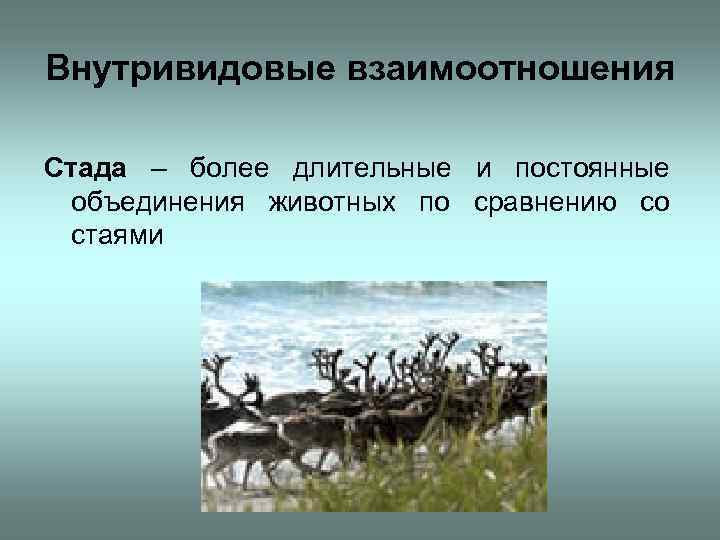 Внутривидовые взаимоотношения

Стада – более длительные и постоянные объединения животных по сравнению со стаями